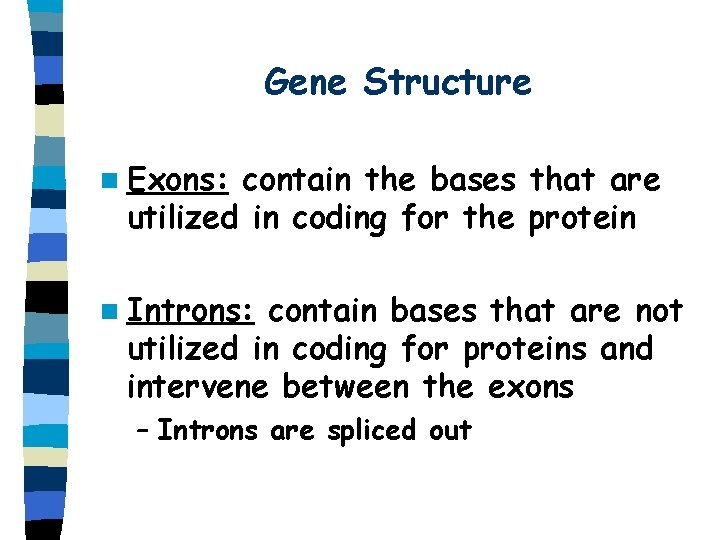 Gene Structure

Exons: contain the bases that are utilized in coding for the protein

Introns: contain bases that are not utilized in coding for proteins and intervene between the exons

– Introns are spliced out